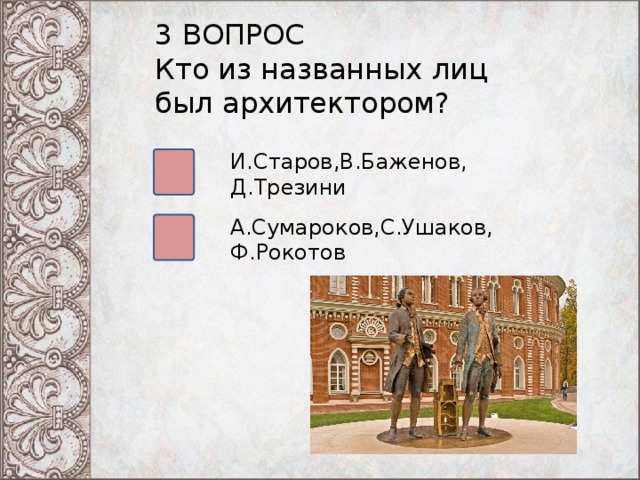 3 ВОПРОС
Кто из названных лиц был архитектором?

И.Старов,В.Баженов, Д.Трезини

А.Сумароков,С.Ушаков, Ф.Рокотов